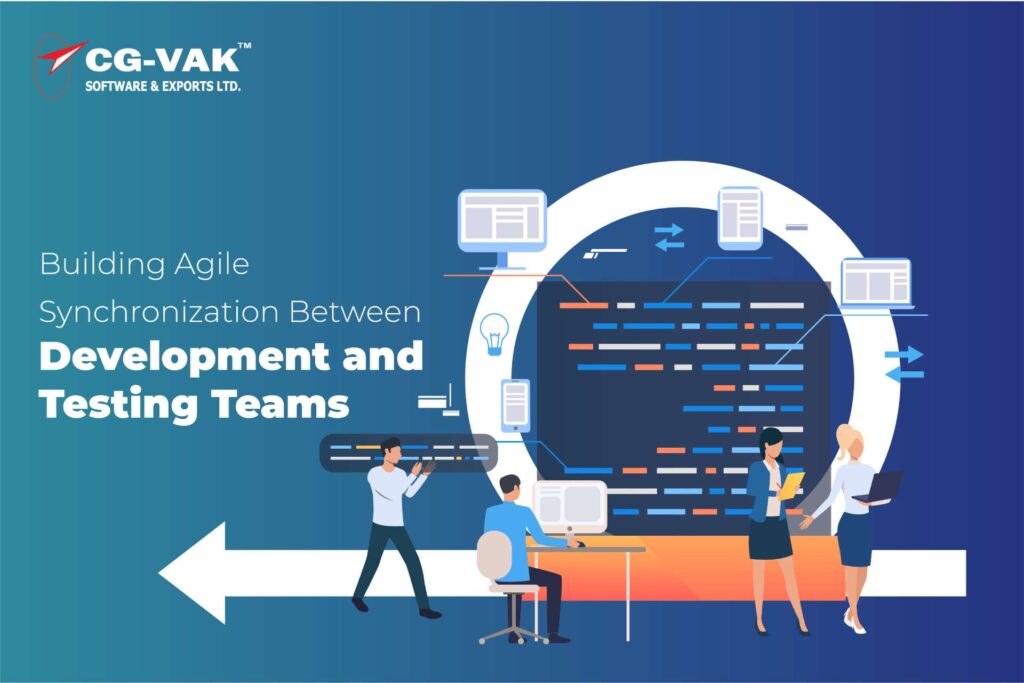 CG-VAK™
SOFTWARE & EXPORTS LTD.

Building Agile Synchronization Between
Development and Testing Teams